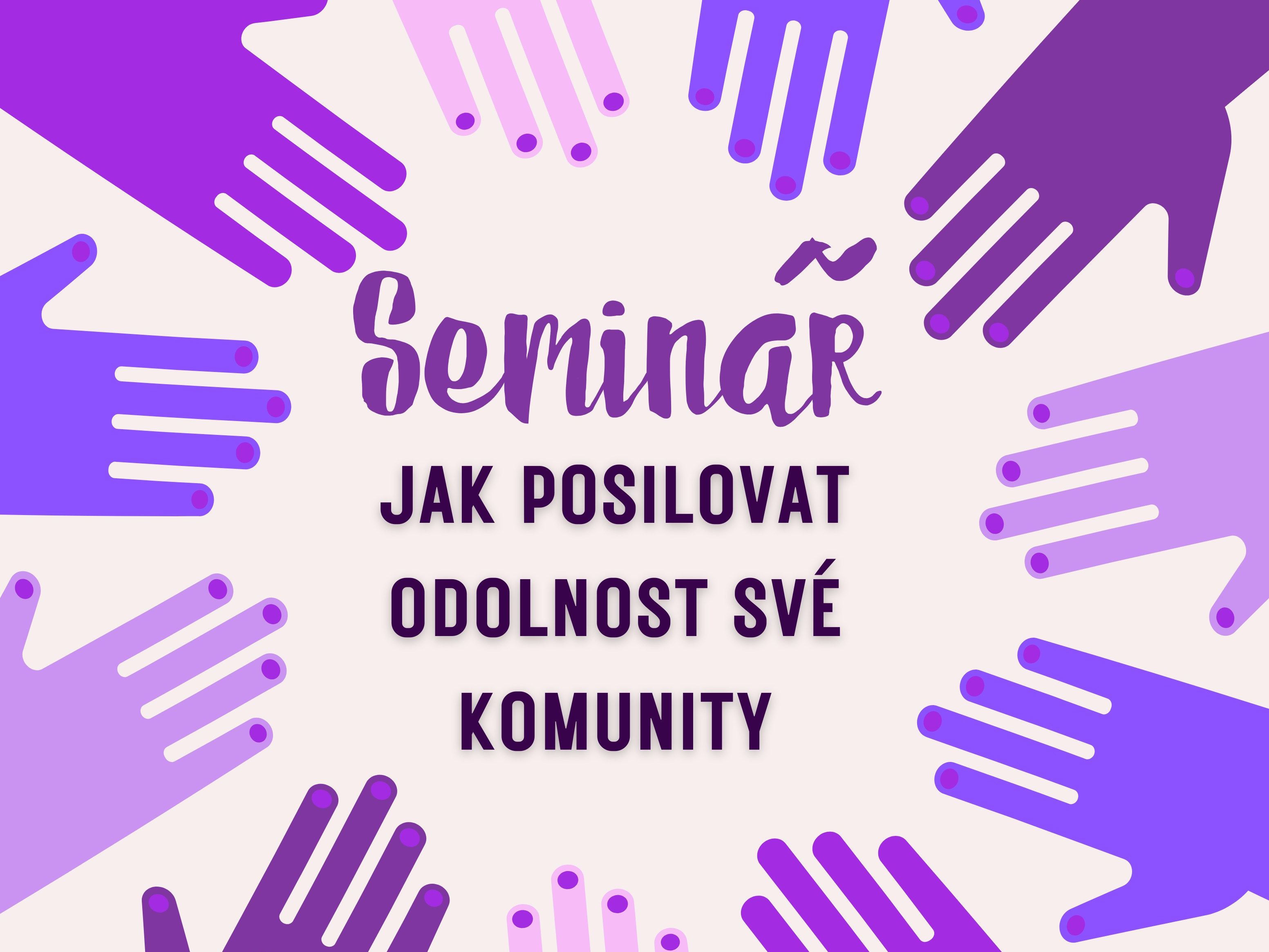 Seminář

JAK POSILOVAT ODOLNOST SVÉ KOMUNITY